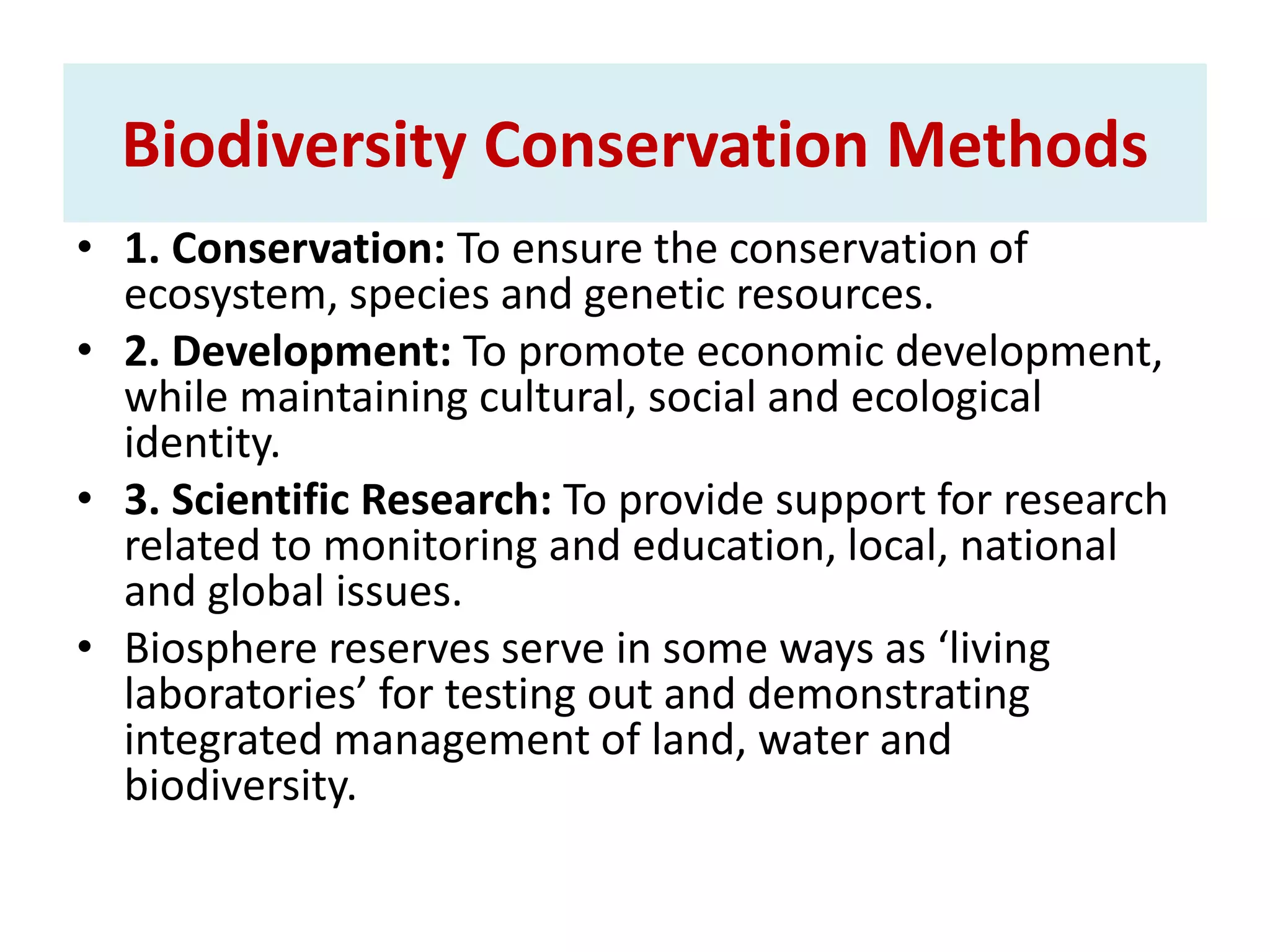 Biodiversity Conservation Methods

• 1. Conservation: To ensure the conservation of ecosystem, species and genetic resources.

• 2. Development: To promote economic development, while maintaining cultural, social and ecological identity.

• 3. Scientific Research: To provide support for research related to monitoring and education, local, national and global issues.

• Biosphere reserves serve in some ways as ‘living laboratories’ for testing out and demonstrating integrated management of land, water and biodiversity.